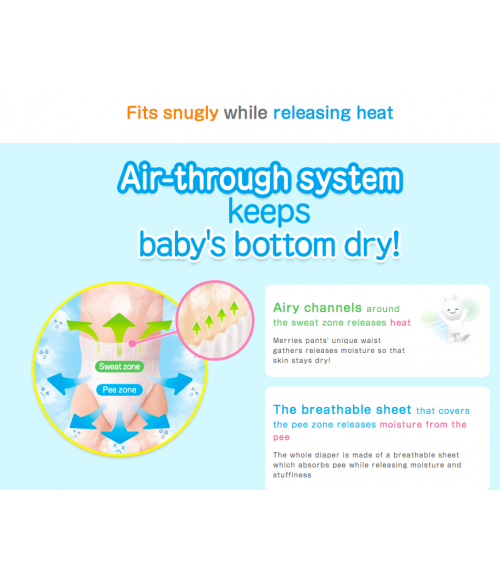 Fits snugly while releasing heat

Air-through system
keeps
baby's bottom dry!

Sweat zone

Pee zone

Airy channels around the sweat zone releases heat

Merries pants' unique waist gathers releases moisture so that skin stays dry!

The breathable sheet that covers the pee zone releases moisture from the pee

The whole diaper is made of a breathable sheet which absorbs pee while releasing moisture and stuffiness